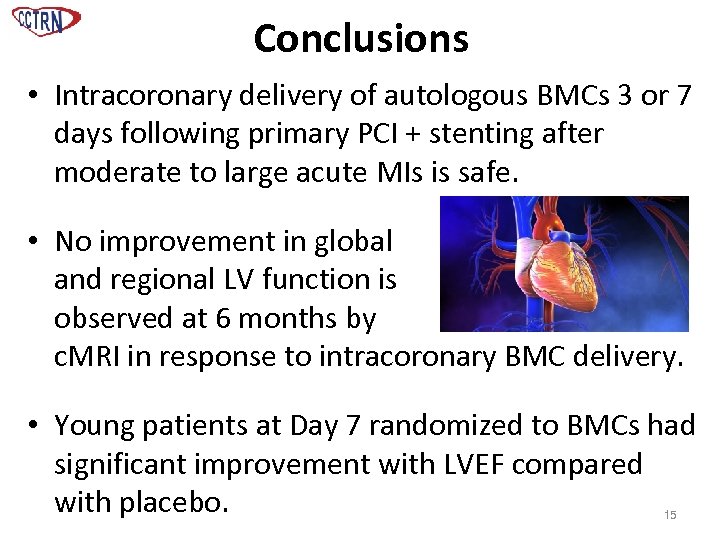 CCTRN

Conclusions

• Intracoronary delivery of autologous BMCs 3 or 7 days following primary PCI + stenting after moderate to large acute MIs is safe.

• No improvement in global and regional LV function is observed at 6 months by cMRI in response to intracoronary BMC delivery.

• Young patients at Day 7 randomized to BMCs had significant improvement with LVEF compared with placebo.

15